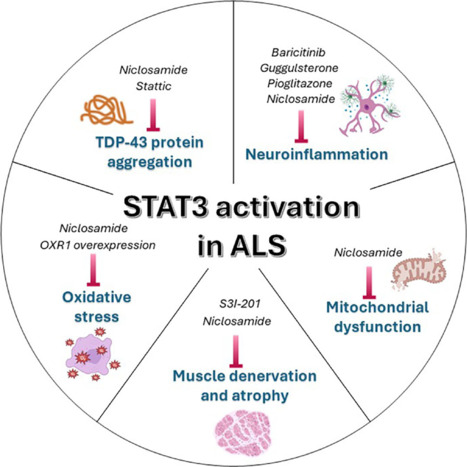 STAT3 activation in ALS

Niclosamide
Stattic

TDP-43 protein aggregation

Baricitinib
Guggulsterone
Pioglitazone
Niclosamide

Neuroinflammation

Niclosamide

Mitochondrial dysfunction

S3I-201
Niclosamide

Muscle denervation and atrophy

Niclosamide
OXR1 overexpression

Oxidative stress